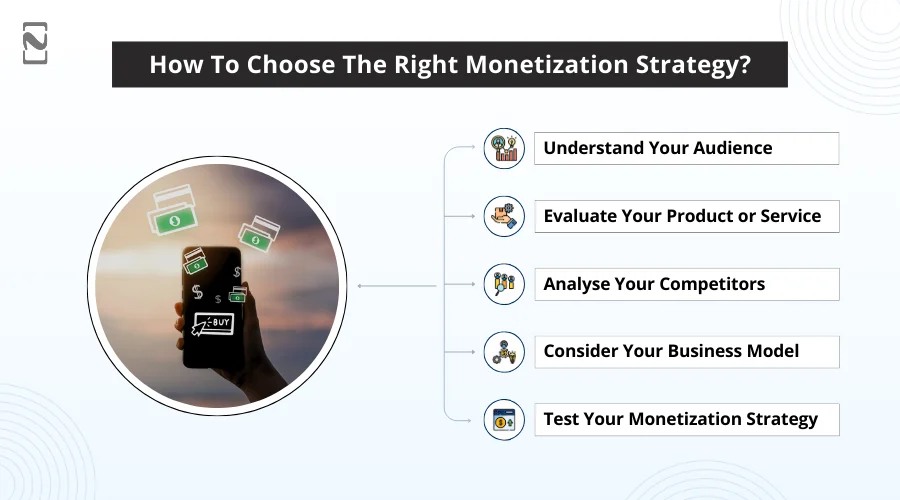 How To Choose The Right Monetization Strategy?

BUY

Understand Your Audience

Evaluate Your Product or Service

Analyse Your Competitors

Consider Your Business Model

Test Your Monetization Strategy